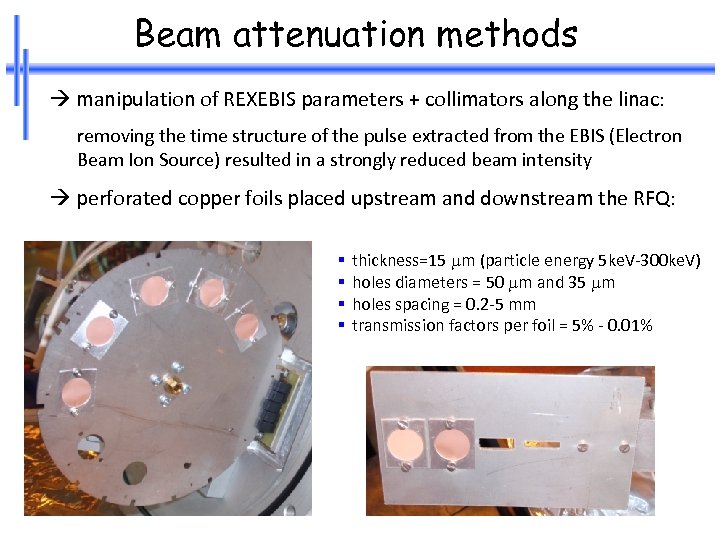 Beam attenuation methods

→ manipulation of REXEBIS parameters + collimators along the linac:

removing the time structure of the pulse extracted from the EBIS (Electron Beam Ion Source) resulted in a strongly reduced beam intensity

→ perforated copper foils placed upstream and downstream the RFQ:

▪ thickness=15 $\mu$m (particle energy 5keV-300keV)
▪ holes diameters = 50 $\mu$m and 35 $\mu$m
▪ holes spacing = 0.2-5 mm
▪ transmission factors per foil = 5% - 0.01%